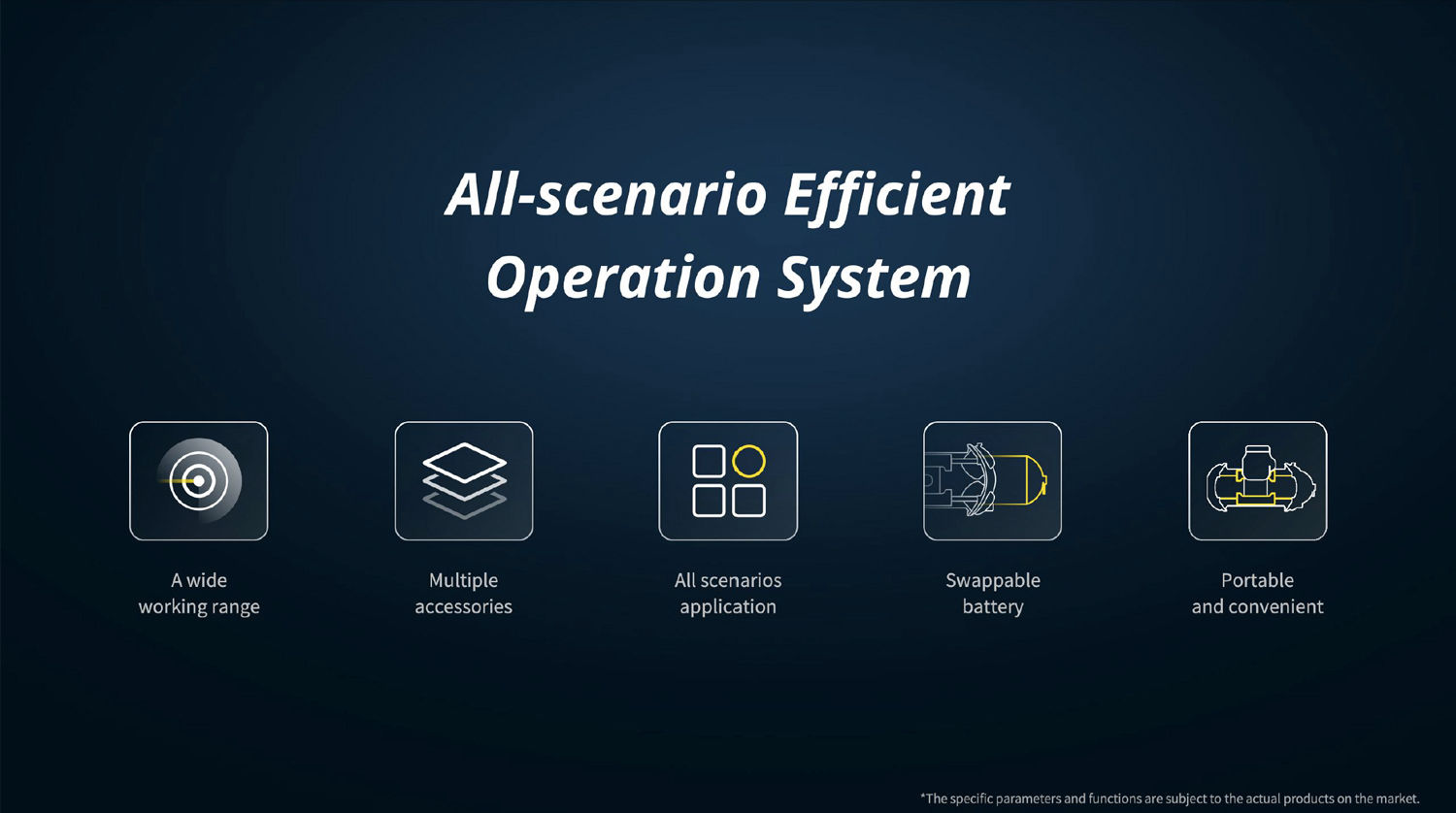 All-scenario Efficient Operation System

A wide working range

Multiple accessories

All scenarios application

Swappable battery

Portable and convenient

*The specific parameters and functions are subject to the actual products on the market.